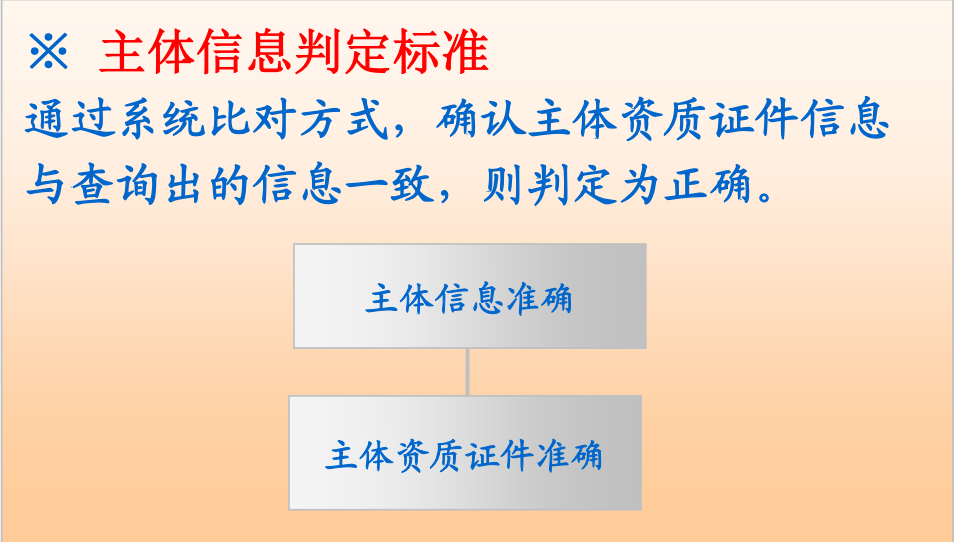 ※ 主体信息判定标准

通过系统比对方式，确认主体资质证件信息与查询出的信息一致，则判定为正确。

主体信息准确

主体资质证件准确